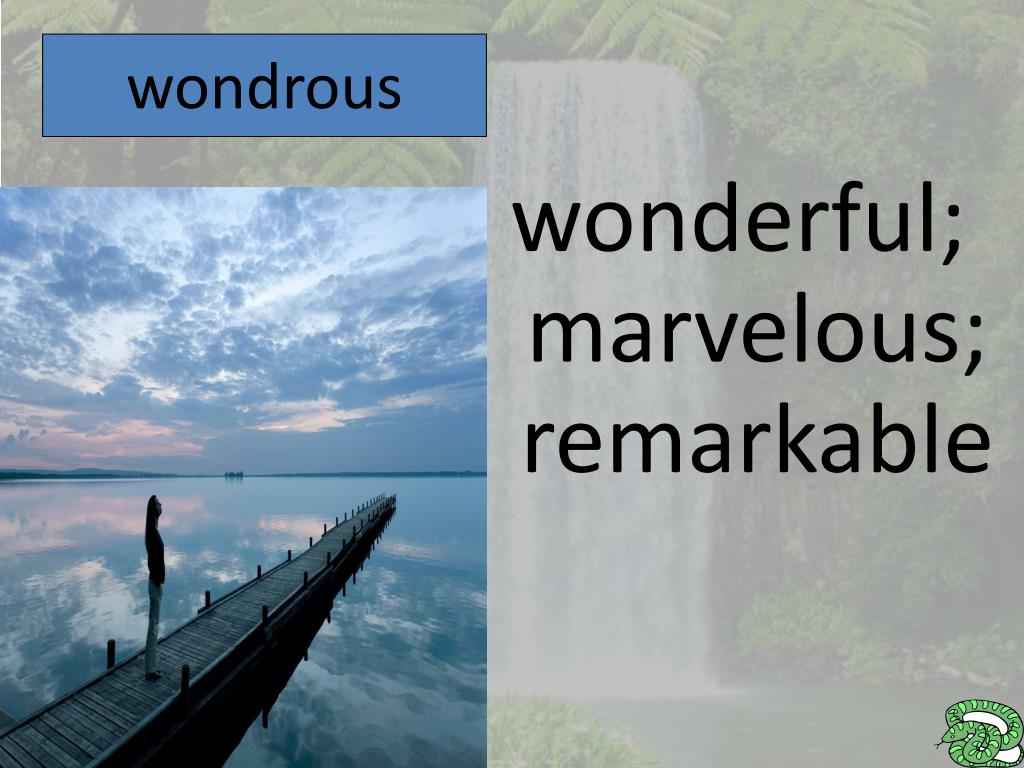 wondrous

wonderful; marvelous; remarkable